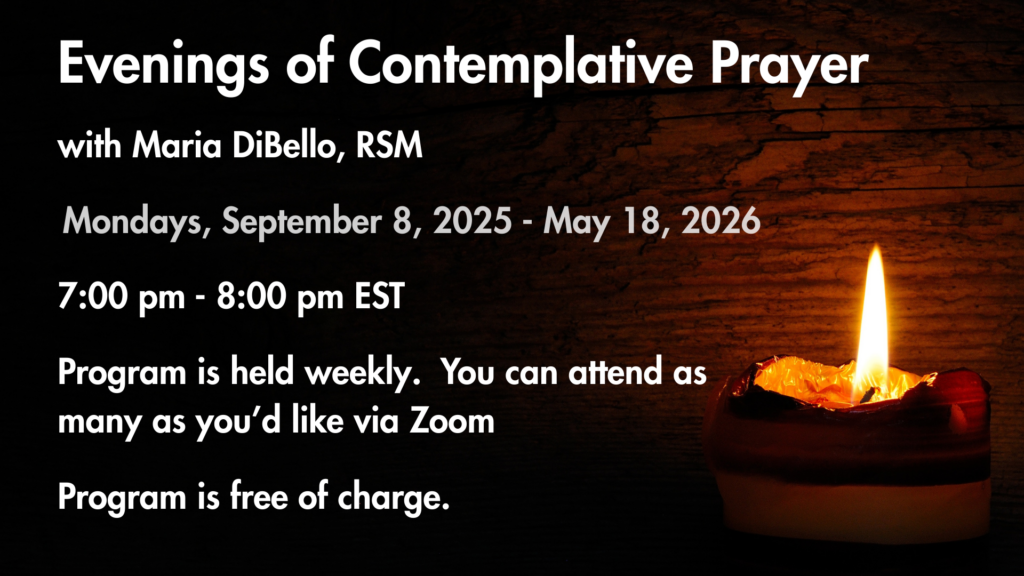 Evenings of Contemplative Prayer

with Maria DiBello, RSM

Mondays, September 8, 2025 - May 18, 2026

7:00 pm - 8:00 pm EST

Program is held weekly. You can attend as many as you'd like via Zoom

Program is free of charge.